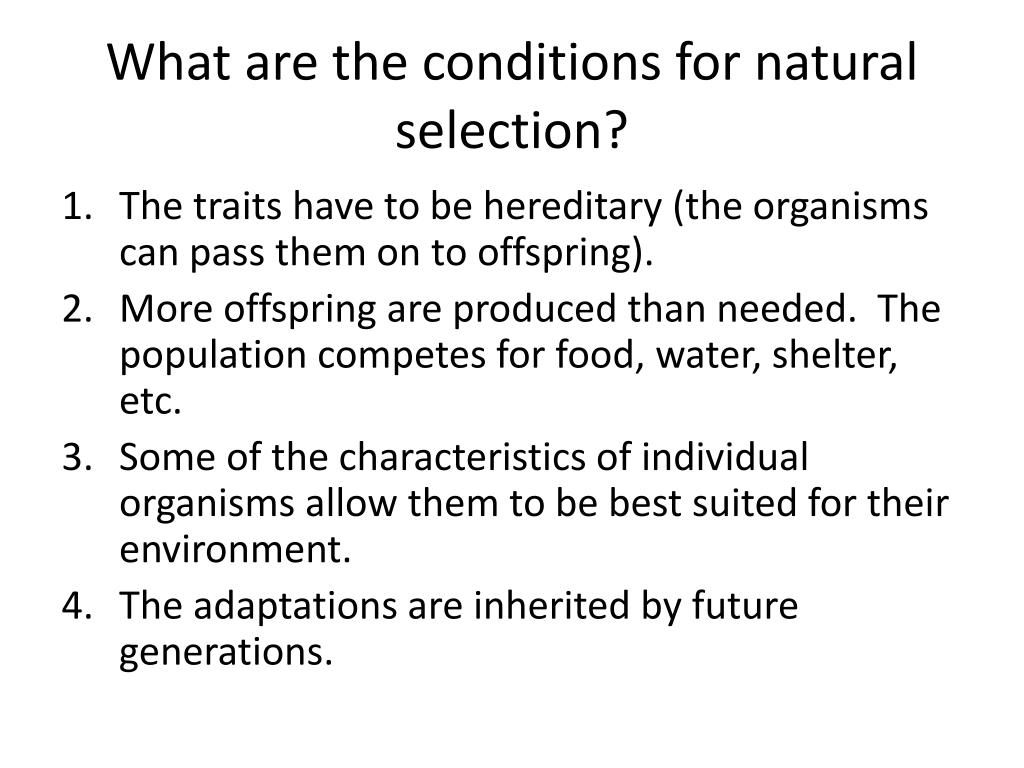 What are the conditions for natural selection?

1. The traits have to be hereditary (the organisms can pass them on to offspring).
2. More offspring are produced than needed. The population competes for food, water, shelter, etc.
3. Some of the characteristics of individual organisms allow them to be best suited for their environment.
4. The adaptations are inherited by future generations.